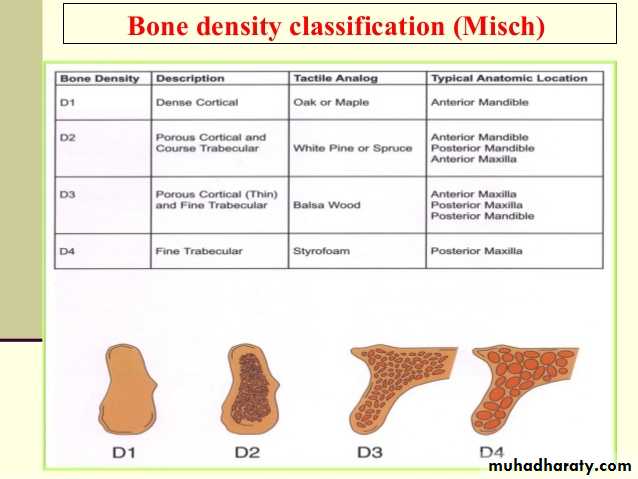 Bone density classification (Misch)

| Bone Density | Description | Tactile Analog | Typical Anatomic Location |
|---|---|---|---|
| D1 | Dense Cortical | Oak or Maple | Anterior Mandible |
| D2 | Porous Cortical and Course Trabecular | White Pine or Spruce | Anterior Mandible Posterior Mandible Anterior Maxilla |
| D3 | Porous Cortical (Thin) and Fine Trabecular | Balsa Wood | Anterior Maxilla Posterior Maxilla Posterior Mandible |
| D4 | Fine Trabecular | Styrofoam | Posterior Maxilla |

D1 D2 D3 D4

muhadharaty.com